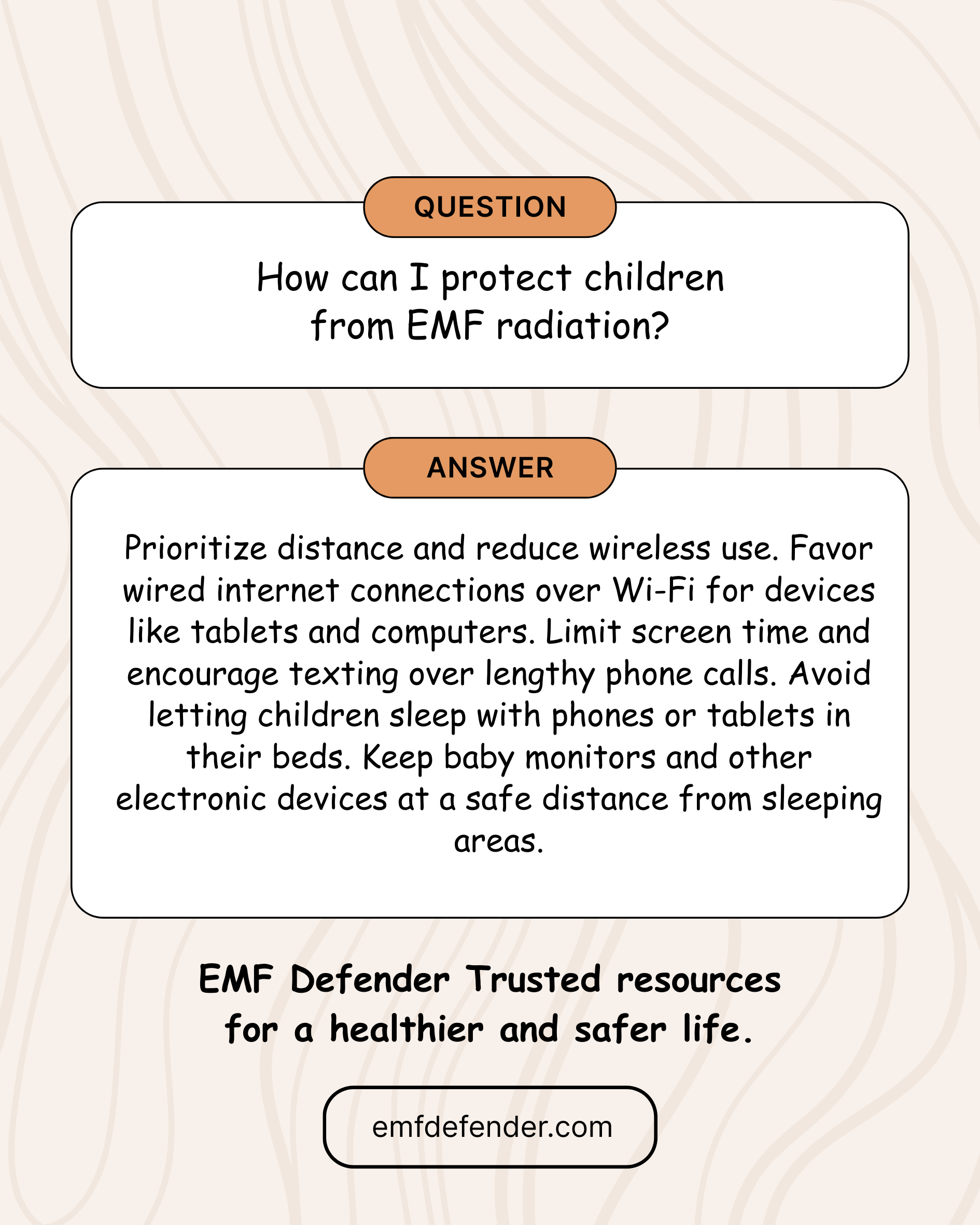 QUESTION

How can I protect children from EMF radiation?

ANSWER

Prioritize distance and reduce wireless use. Favor wired internet connections over Wi-Fi for devices like tablets and computers. Limit screen time and encourage texting over lengthy phone calls. Avoid letting children sleep with phones or tablets in their beds. Keep baby monitors and other electronic devices at a safe distance from sleeping areas.

EMF Defender Trusted resources for a healthier and safer life.

emfdefender.com